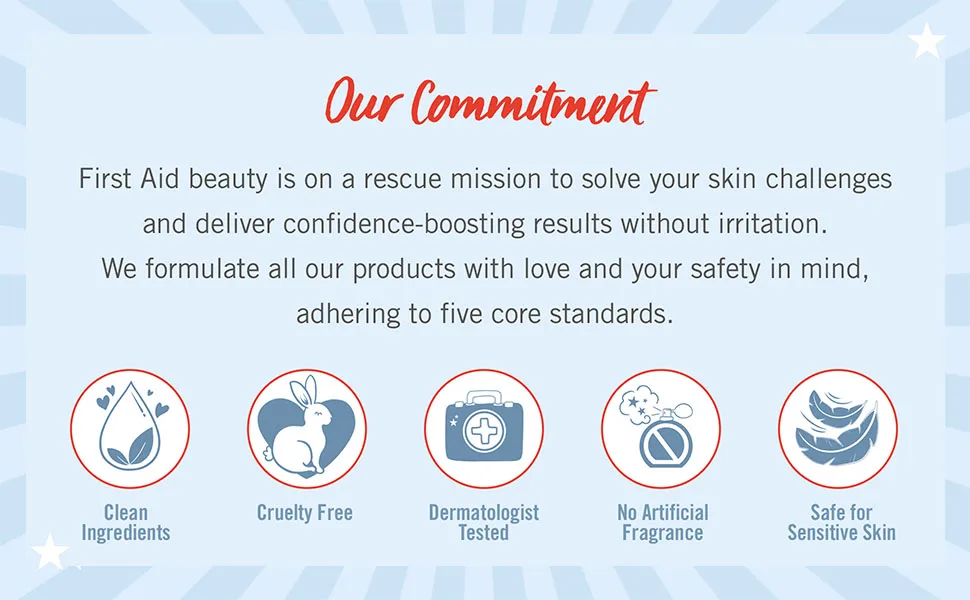 Our Commitment

First Aid beauty is on a rescue mission to solve your skin challenges and deliver confidence-boosting results without irritation. We formulate all our products with love and your safety in mind, adhering to five core standards.

Clean Ingredients

Cruelty Free

Dermatologist Tested

No Artificial Fragrance

Safe for Sensitive Skin